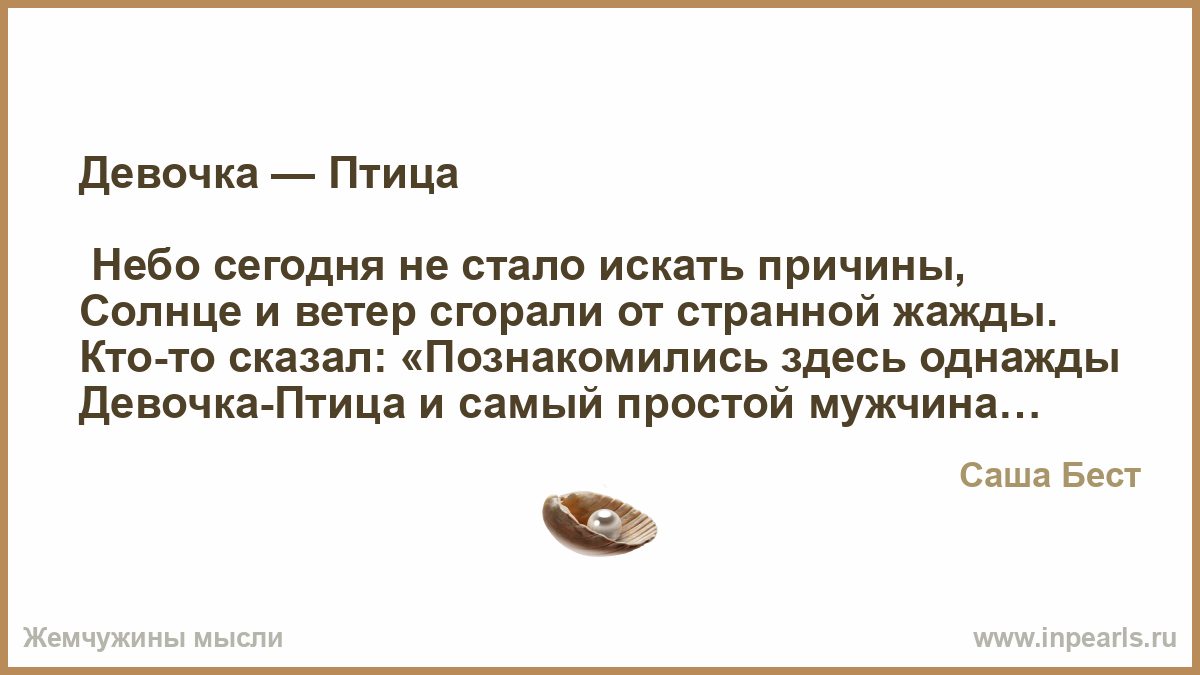 Девочка — Птица

Небо сегодня не стало искать причины,
Солнце и ветер сгорали от странной жажды.
Кто-то сказал: «Познакомились здесь однажды
Девочка-Птица и самый простой мужчина…

Саша Бест

Жемчужины мысли

www.inpearls.ru